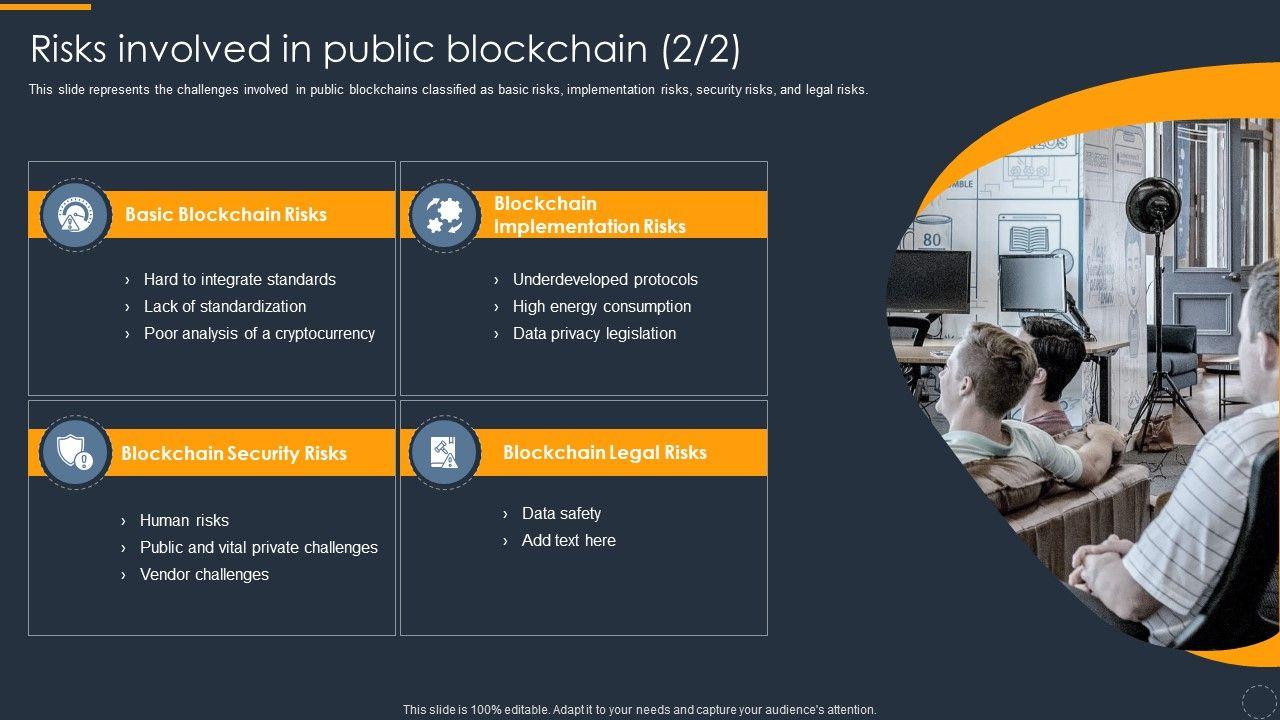 Risks involved in public blockchain (2/2)

This slide represents the challenges involved in public blockchains classified as basic risks, implementation risks, security risks, and legal risks.

Basic Blockchain Risks

› Hard to integrate standards
› Lack of standardization
› Poor analysis of a cryptocurrency

Blockchain Implementation Risks

› Underdeveloped protocols
› High energy consumption
› Data privacy legislation

Blockchain Security Risks

› Human risks
› Public and vital private challenges
› Vendor challenges

Blockchain Legal Risks

› Data safety
› Add text here

80

This slide is 100% editable. Adapt it to your needs and capture your audience's attention.